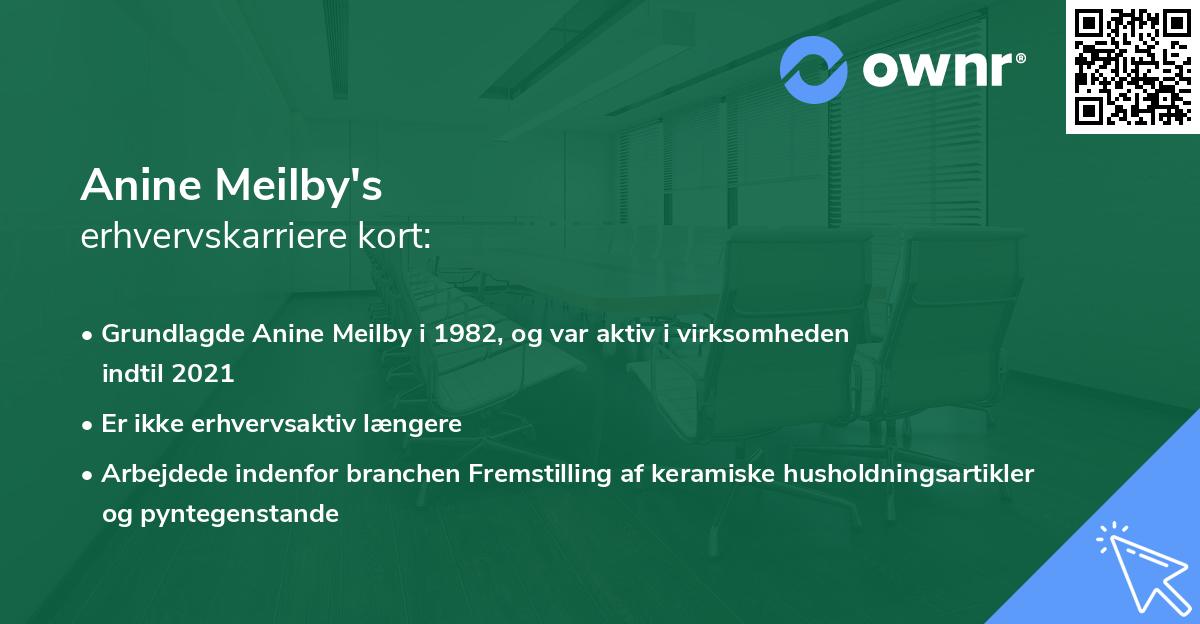 ownr®

Anine Meilby's
erhvervskarriere kort:

• Grundlagde Anine Meilby i 1982, og var aktiv i virksomheden indtil 2021
• Er ikke erhvervsaktiv længere
• Arbejdede indenfor branchen Fremstilling af keramiske husholdningsartikler og pyntegenstande